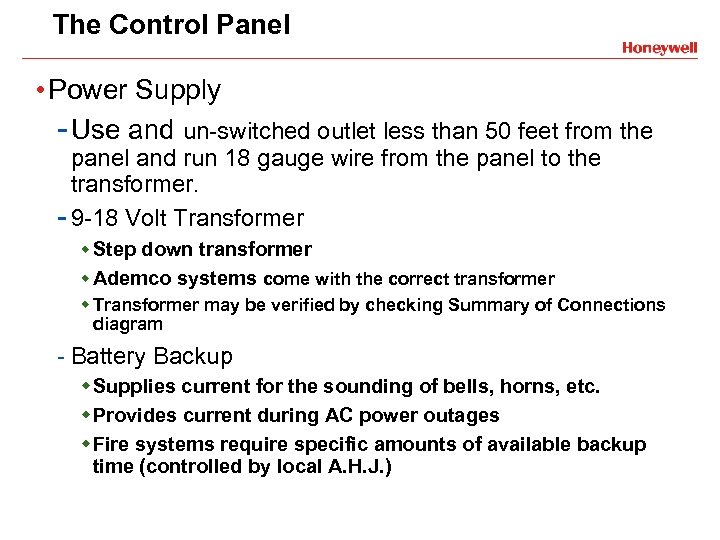 The Control Panel

Honeywell

• Power Supply

- Use and un-switched outlet less than 50 feet from the panel and run 18 gauge wire from the panel to the transformer.

- 9-18 Volt Transformer

◆ Step down transformer

◆ Ademco systems come with the correct transformer

◆ Transformer may be verified by checking Summary of Connections diagram

- Battery Backup

◆ Supplies current for the sounding of bells, horns, etc.

◆ Provides current during AC power outages

◆ Fire systems require specific amounts of available backup time (controlled by local A.H.J.)